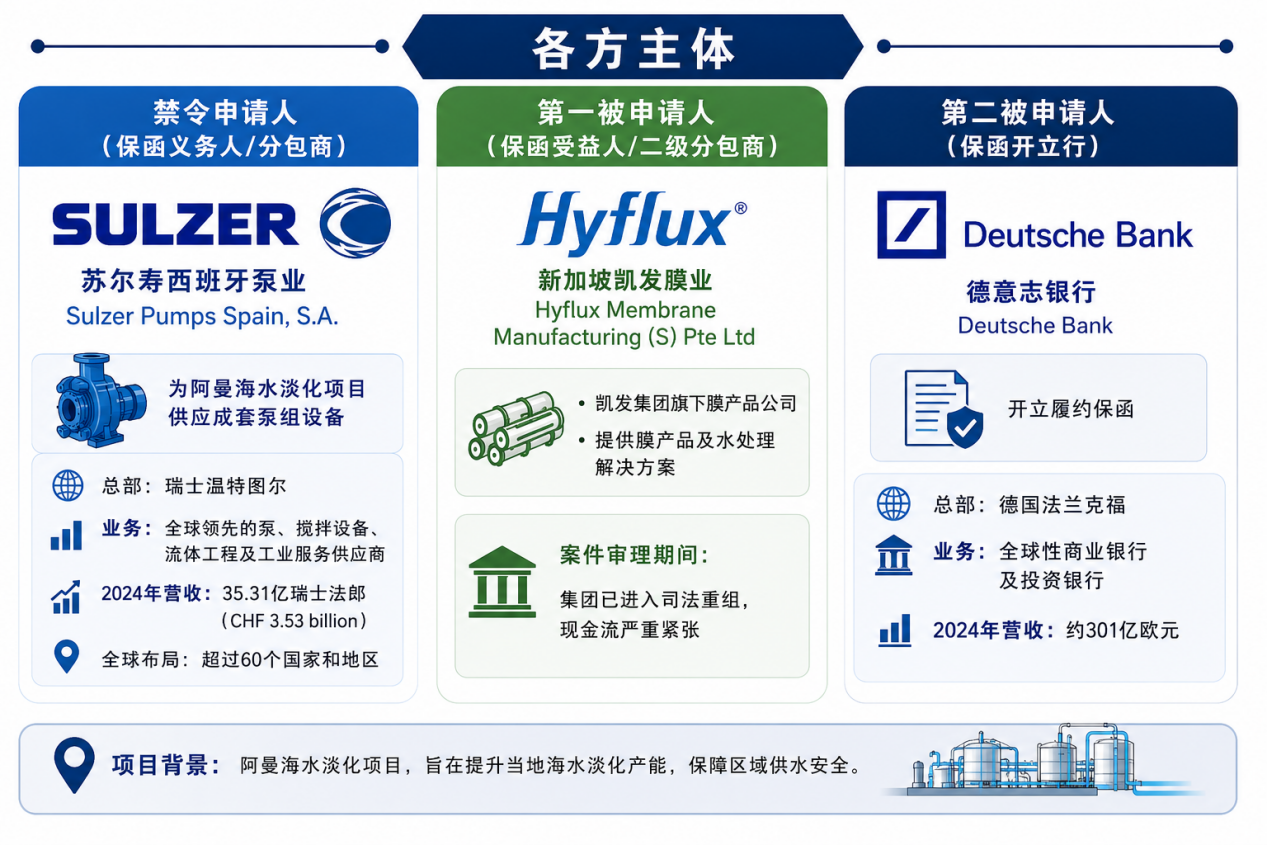 各方主体

禁令申请人
（保函义务人/分包商）

SULZER

苏尔寿西班牙泵业
Sulzer Pumps Spain, S.A.

为阿曼海水淡化项目供应成套泵组设备

总部：瑞士温特图尔

业务：全球领先的泵、搅拌设备、流体工程及工业服务供应商

2024年营收：35.31亿瑞士法郎（CHF 3.53 billion）

全球布局：超过60个国家和地区

第一被申请人
（保函受益人/二级分包商）

Hyflux®

新加坡凯发膜业
Hyflux Membrane Manufacturing (S) Pte Ltd

• 凯发集团旗下膜产品公司
• 提供膜产品及水处理解决方案

案件审理期间：

集团已进入司法重组，现金流严重紧张

第二被申请人
（保函开立行）

Deutsche Bank

德意志银行
Deutsche Bank

开立履约保函

总部：德国法兰克福

业务：全球性商业银行及投资银行

2024年营收：约301亿欧元

项目背景：阿曼海水淡化项目，旨在提升当地海水淡化产能，保障区域供水安全。